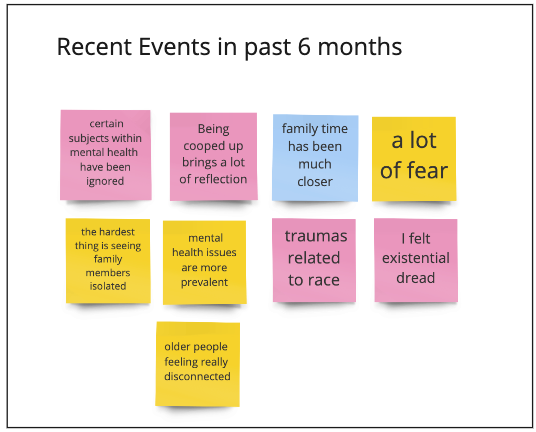 Recent Events in past 6 months

certain subjects within mental health have been ignored

Being cooped up brings a lot of reflection

family time has been much closer

a lot of fear

the hardest thing is seeing family members isolated

mental health issues are more prevalent

traumas related to race

I felt existential dread

older people feeling really disconnected